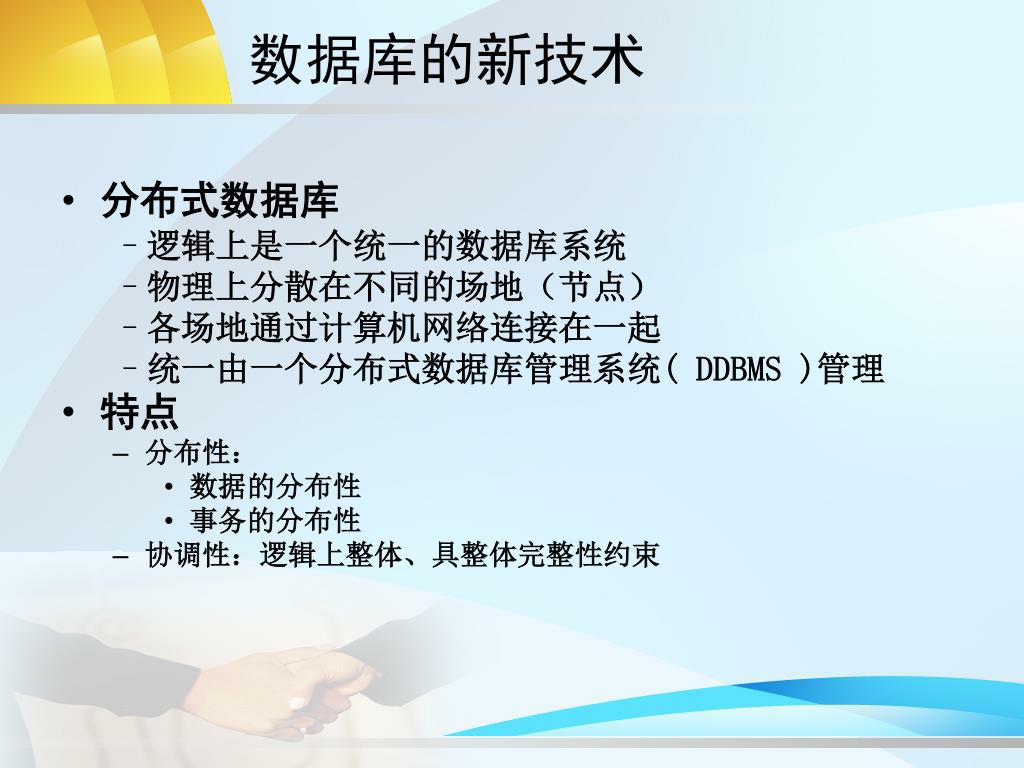 数据库的新技术

• 分布式数据库
 – 逻辑上是一个统一的数据库系统
 – 物理上分散在不同的场地（节点）
 – 各场地通过计算机网络连接在一起
 – 统一由一个分布式数据库管理系统( DDBMS )管理
• 特点
 – 分布性：
  • 数据的分布性
  • 事务的分布性
 – 协调性：逻辑上整体、具整体完整性约束